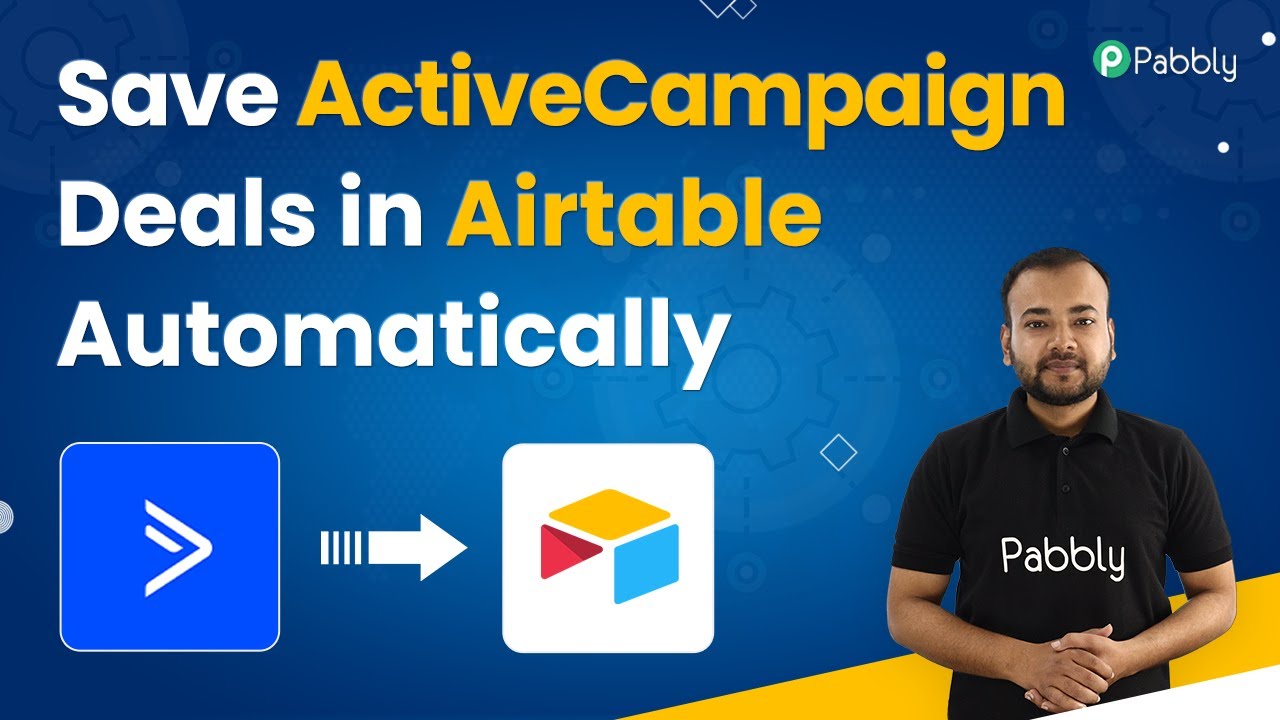 Save ActiveCampaign Deals in Airtable Automatically

Pabbly

Pabbly